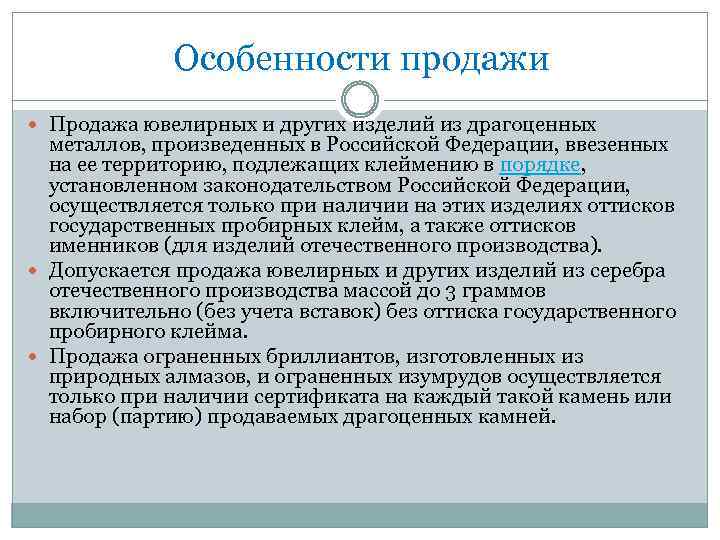 Особенности продажи

Продажа ювелирных и других изделий из драгоценных металлов, произведенных в Российской Федерации, ввезенных на ее территорию, подлежащих клеймению в порядке, установленном законодательством Российской Федерации, осуществляется только при наличии на этих изделиях оттисков государственных пробирных клейм, а также оттисков именников (для изделий отечественного производства).

Допускается продажа ювелирных и других изделий из серебра отечественного производства массой до 3 граммов включительно (без учета вставок) без оттиска государственного пробирного клейма.

Продажа ограненных бриллиантов, изготовленных из природных алмазов, и ограненных изумрудов осуществляется только при наличии сертификата на каждый такой камень или набор (партию) продаваемых драгоценных камней.